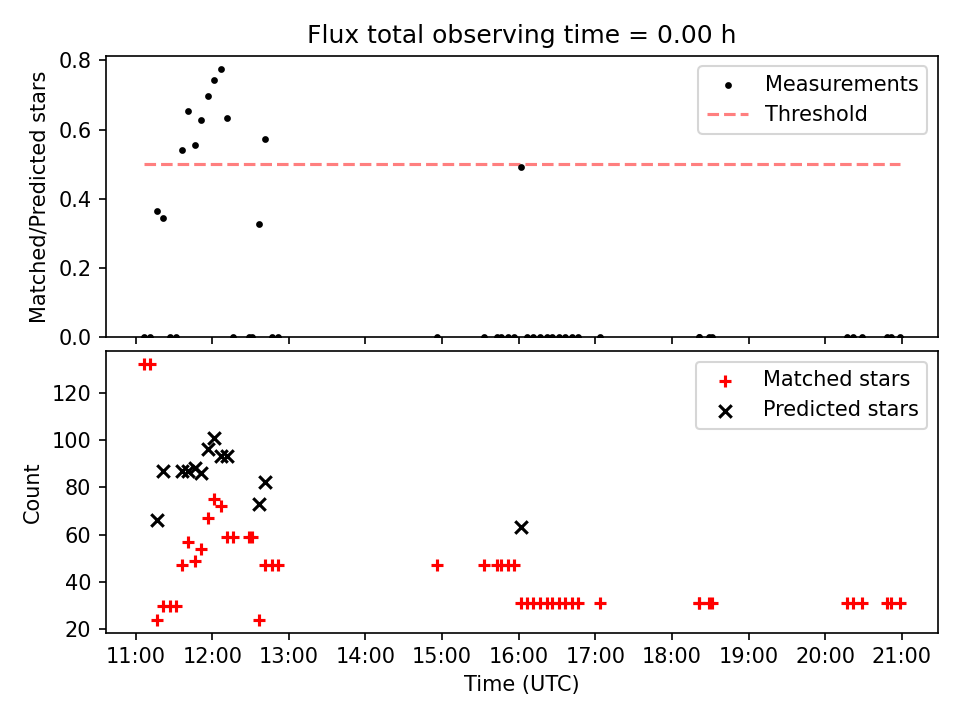 Flux total observing time = 0.00 h

Matched/Predicted stars

0.8
0.6
0.4
0.2
0.0

Measurements
Threshold

Count

120
100
80
60
40
20

Matched stars
Predicted stars

11:00 12:00 13:00 14:00 15:00 16:00 17:00 18:00 19:00 20:00 21:00

Time (UTC)